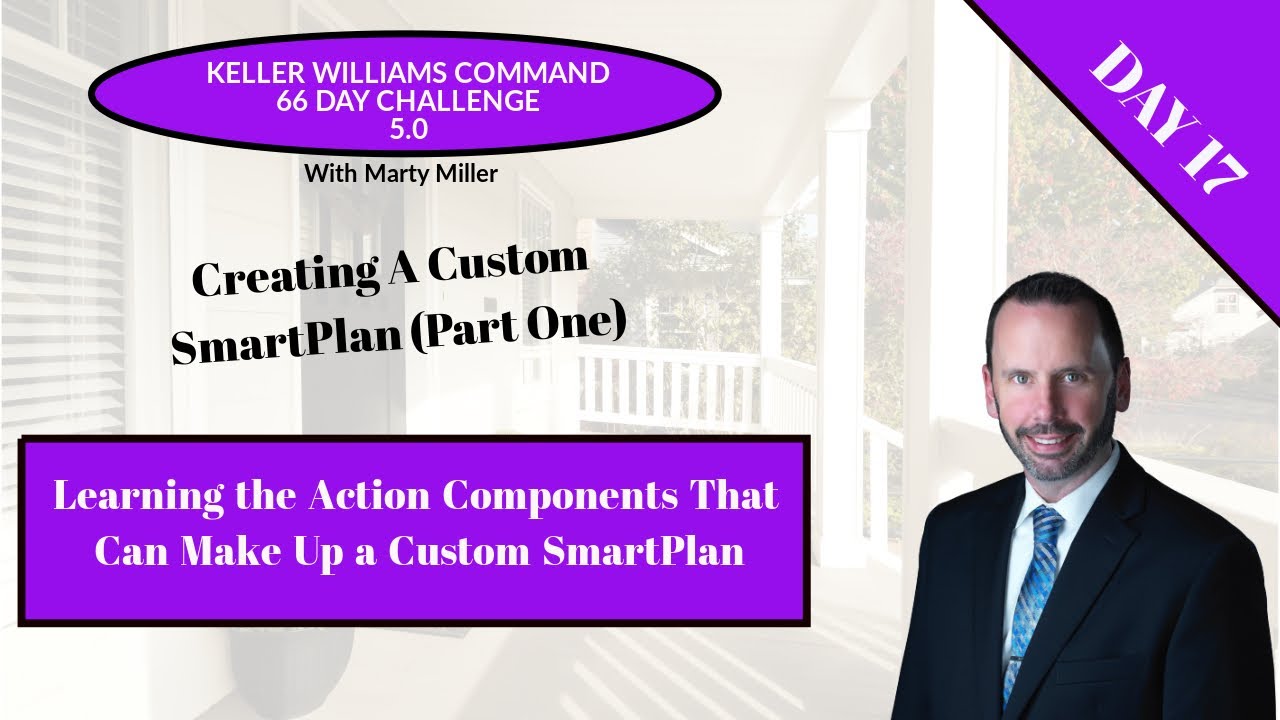 KELLER WILLIAMS COMMAND
66 DAY CHALLENGE
5.0

With Marty Miller

DAY 17

Creating A Custom SmartPlan (Part One)

Learning the Action Components That Can Make Up a Custom SmartPlan